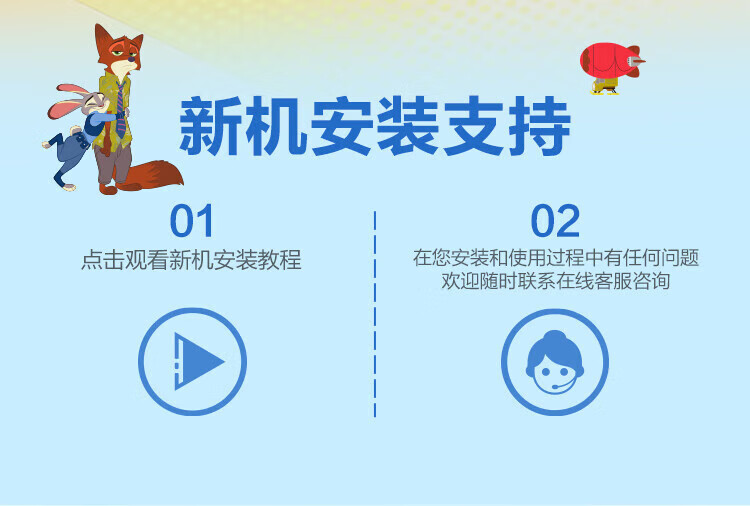 新机安装支持

01
点击观看新机安装教程

02
在您安装和使用过程中有任何问题
欢迎随时联系在线客服咨询